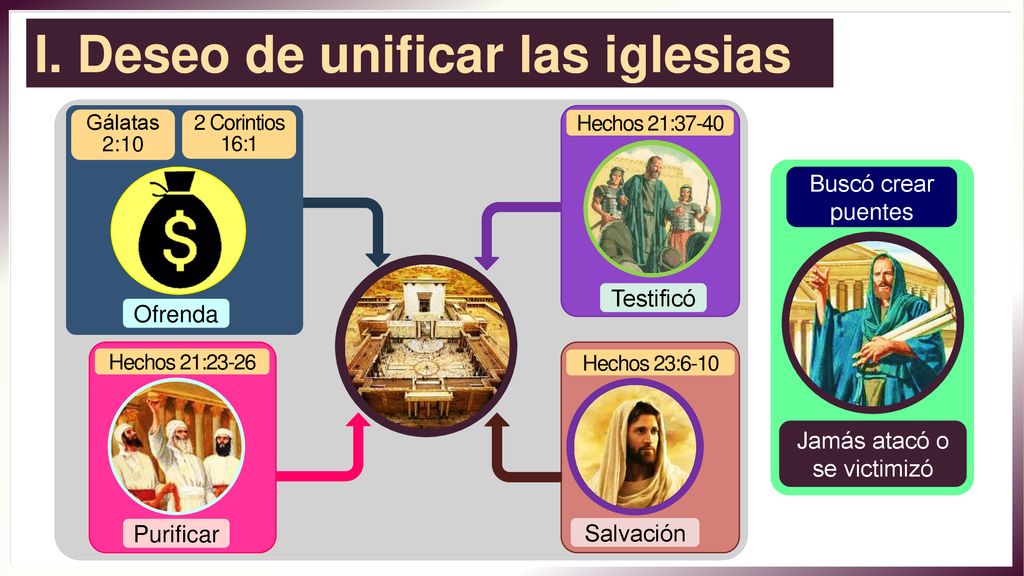 I. Deseo de unificar las iglesias

Gálatas 2:10

2 Corintios 16:1

$

Ofrenda

Hechos 21:37-40

Testificó

Hechos 21:23-26

Purificar

Hechos 23:6-10

Salvación

Buscó crear puentes

Jamás atacó o se victimizó